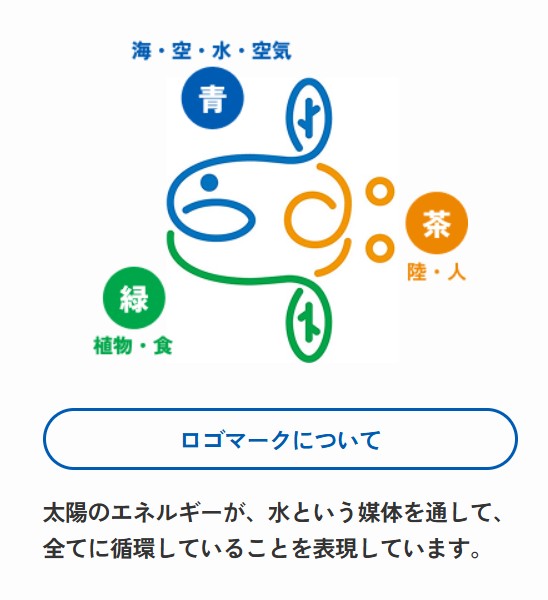 海・空・水・空気

青

茶

陸・人

緑

植物・食

ロゴマークについて

太陽のエネルギーが、水という媒体を通して、全てに循環していることを表現しています。